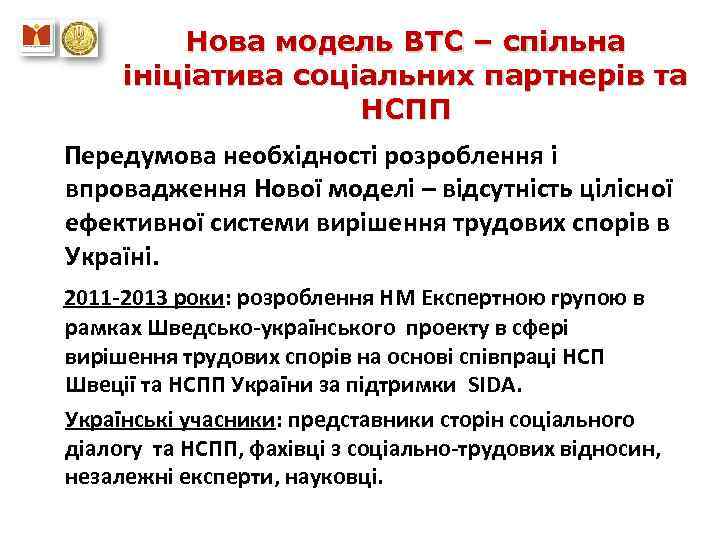 Нова модель ВТС – спільна ініціатива соціальних партнерів та НСПП

Передумова необхідності розроблення і впровадження Нової моделі – відсутність цілісної ефективної системи вирішення трудових спорів в Україні.

2011-2013 роки: розроблення НМ Експертною групою в рамках Шведсько-українського проекту в сфері вирішення трудових спорів на основі співпраці НСП Швеції та НСПП України за підтримки SIDA.

Українські учасники: представники сторін соціального діалогу та НСПП, фахівці з соціально-трудових відносин, незалежні експерти, науковці.